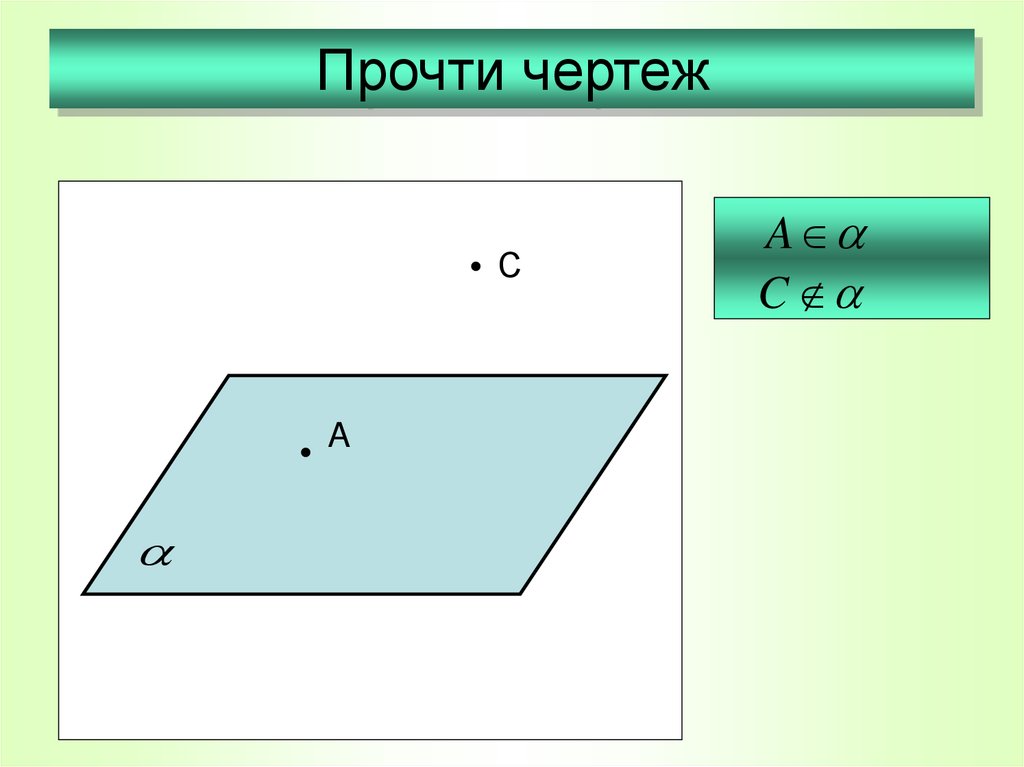 Прочти чертеж

C

A

$\alpha$

$A \in \alpha$
$C \notin \alpha$